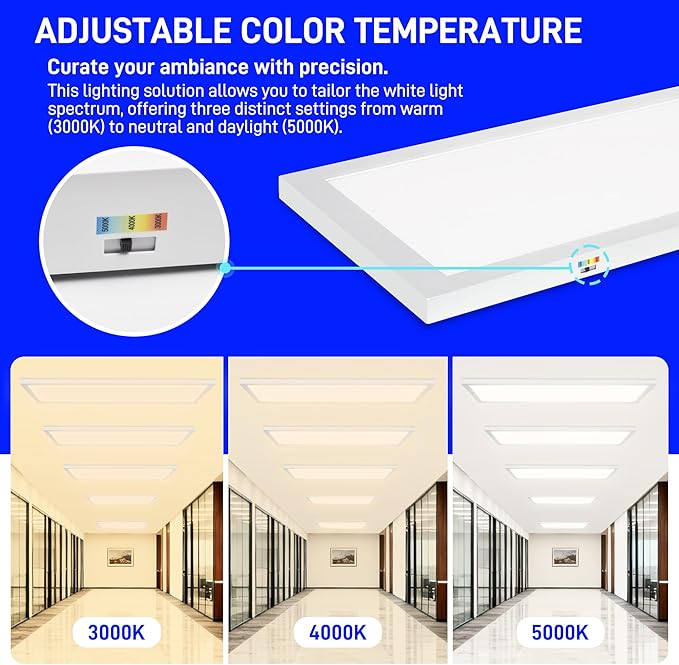 ADJUSTABLE COLOR TEMPERATURE

Curate your ambiance with precision.
This lighting solution allows you to tailor the white light spectrum, offering three distinct settings from warm (3000K) to neutral and daylight (5000K).

5000K 4000K 3000K

3000K

4000K

5000K